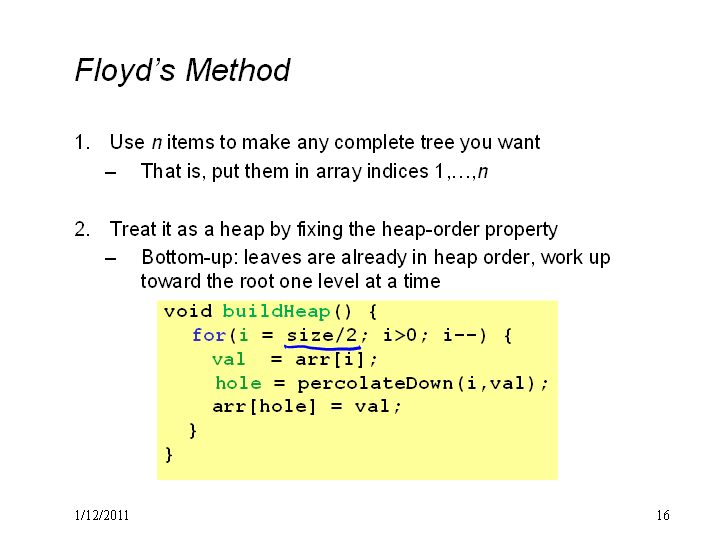 Floyd's Method

1. Use n items to make any complete tree you want
– That is, put them in array indices 1,…,n

2. Treat it as a heap by fixing the heap-order property
– Bottom-up: leaves are already in heap order, work up toward the root one level at a time

void buildHeap() {
  for(i = size/2; i>0; i--) {
    val  = arr[i];
    hole = percolateDown(i,val);
    arr[hole] = val;
  }
}

1/12/2011

16